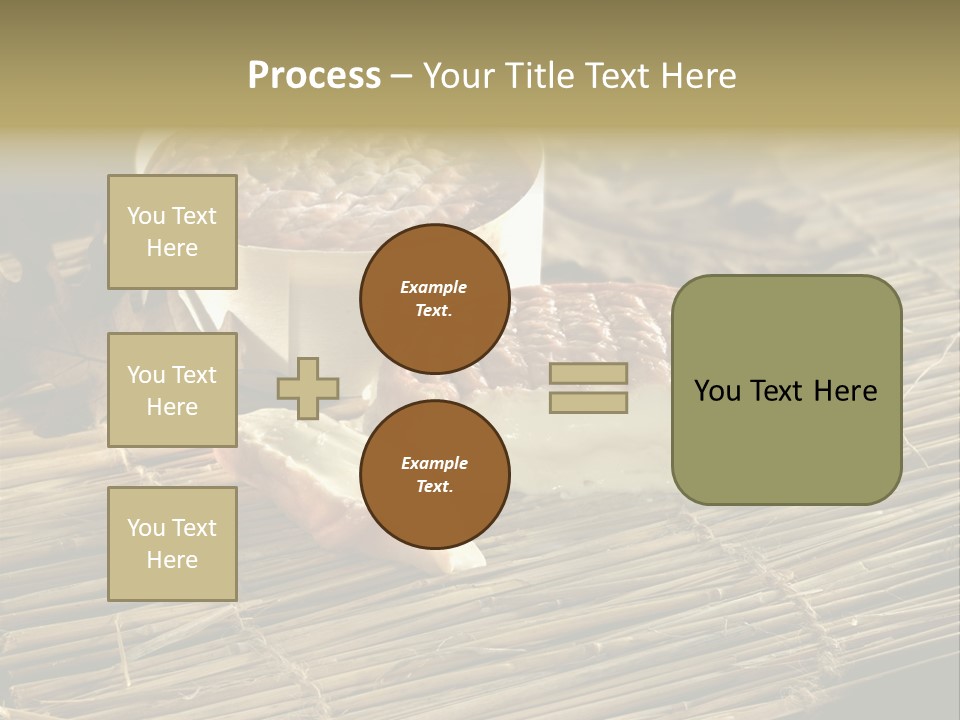 Process – Your Title Text Here

You Text Here

You Text Here

You Text Here

Example Text.

Example Text.

You Text Here